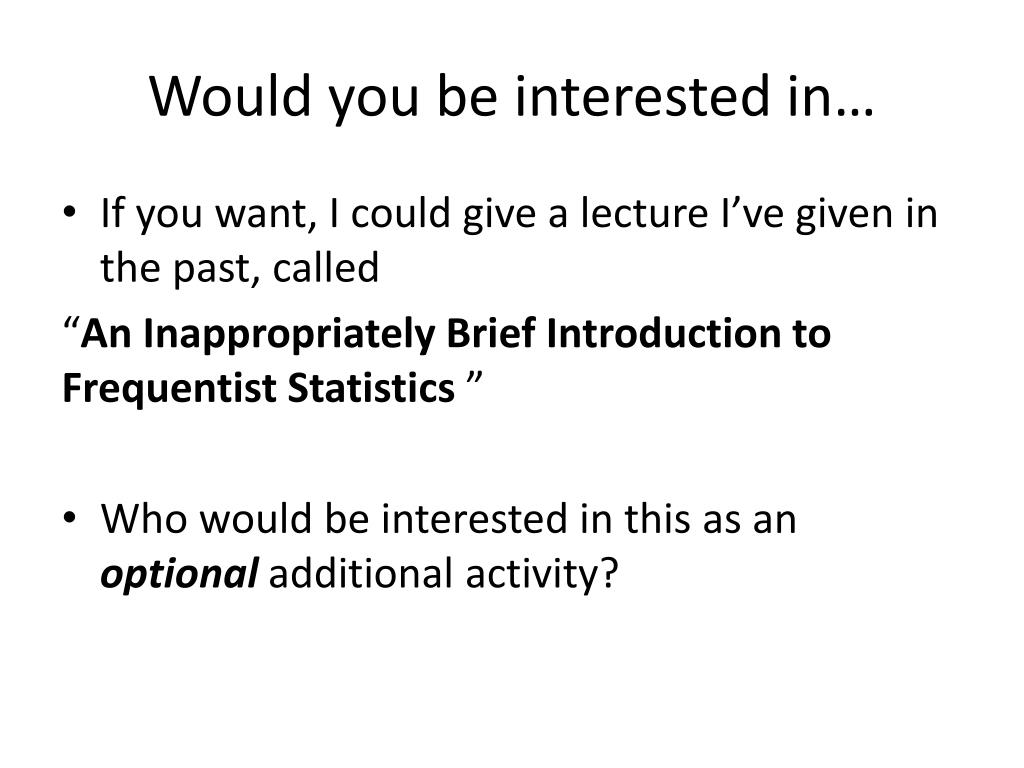 Would you be interested in…

• If you want, I could give a lecture I’ve given in the past, called

“An Inappropriately Brief Introduction to Frequentist Statistics ”

• Who would be interested in this as an optional additional activity?